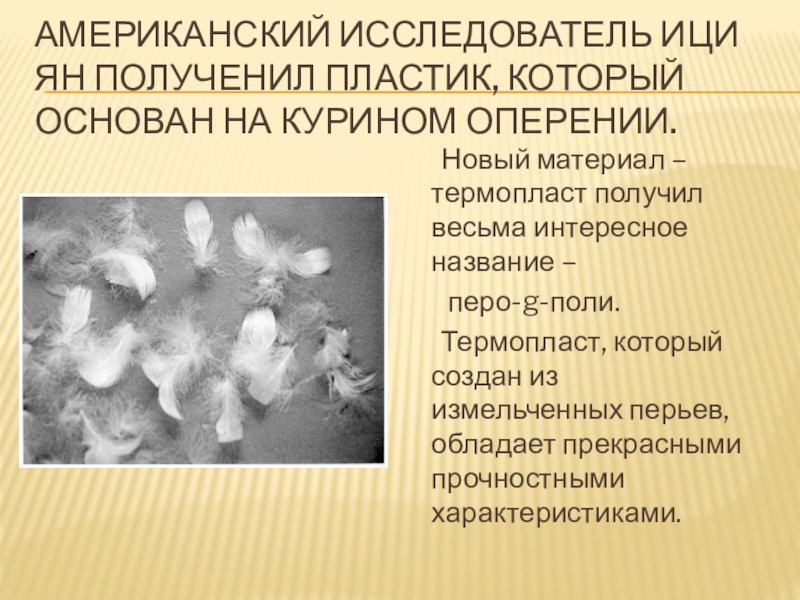 АМЕРИКАНСКИЙ ИССЛЕДОВАТЕЛЬ ИЦИ ЯН ПОЛУЧЕНИЛ ПЛАСТИК, КОТОРЫЙ ОСНОВАН НА КУРИНОМ ОПЕРЕНИИ.

Новый материал – термопласт получил весьма интересное название –

перо-g-поли.

Термопласт, который создан из измельченных перьев, обладает прекрасными прочностными характеристиками.